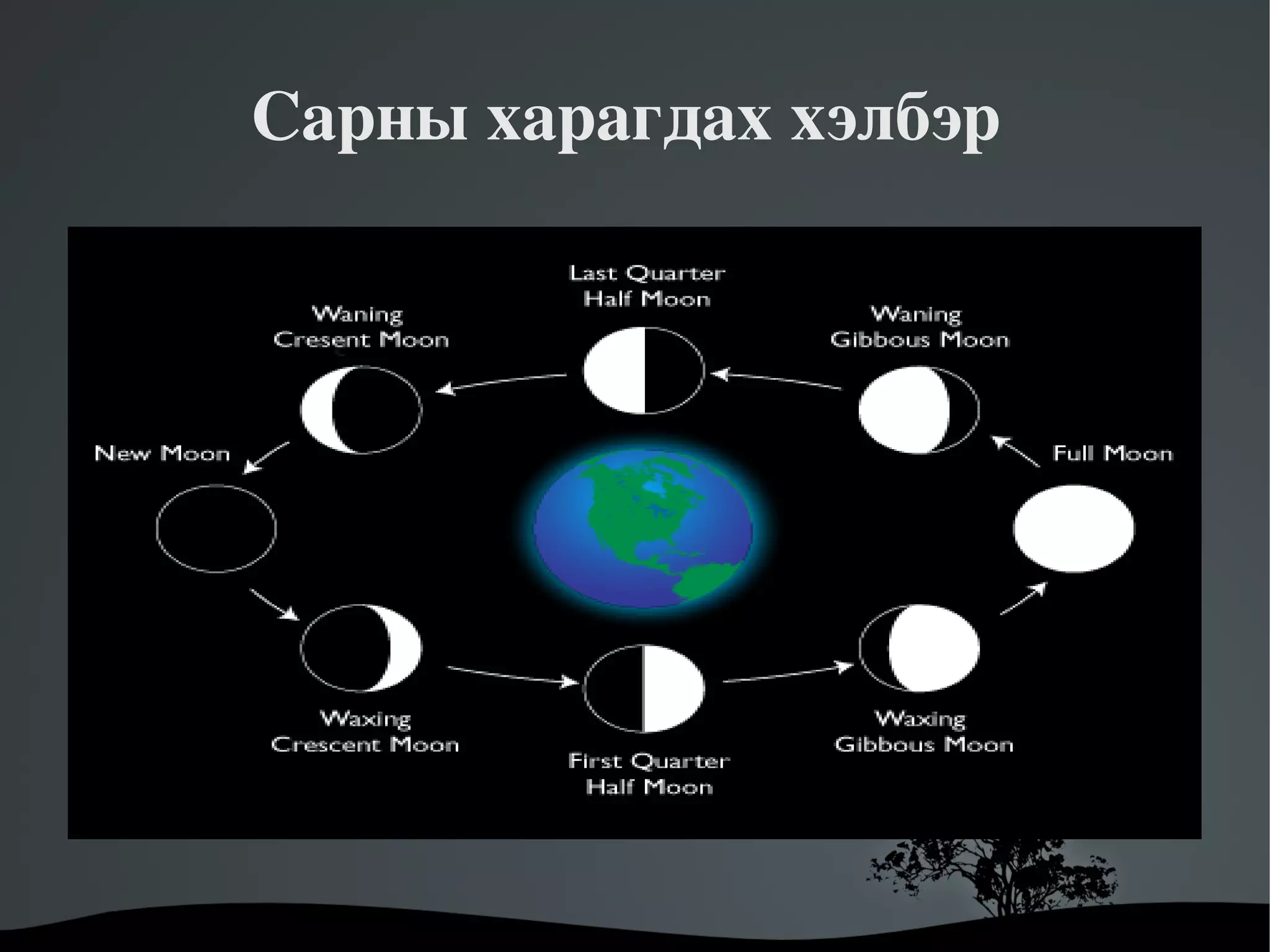 Сарны харагдах хэлбэр

Last Quarter
Half Moon

Waning
Cresent Moon

Waning
Gibbous Moon

New Moon

Full Moon

Waxing
Crescent Moon

First Quarter
Half Moon

Waxing
Gibbous Moon